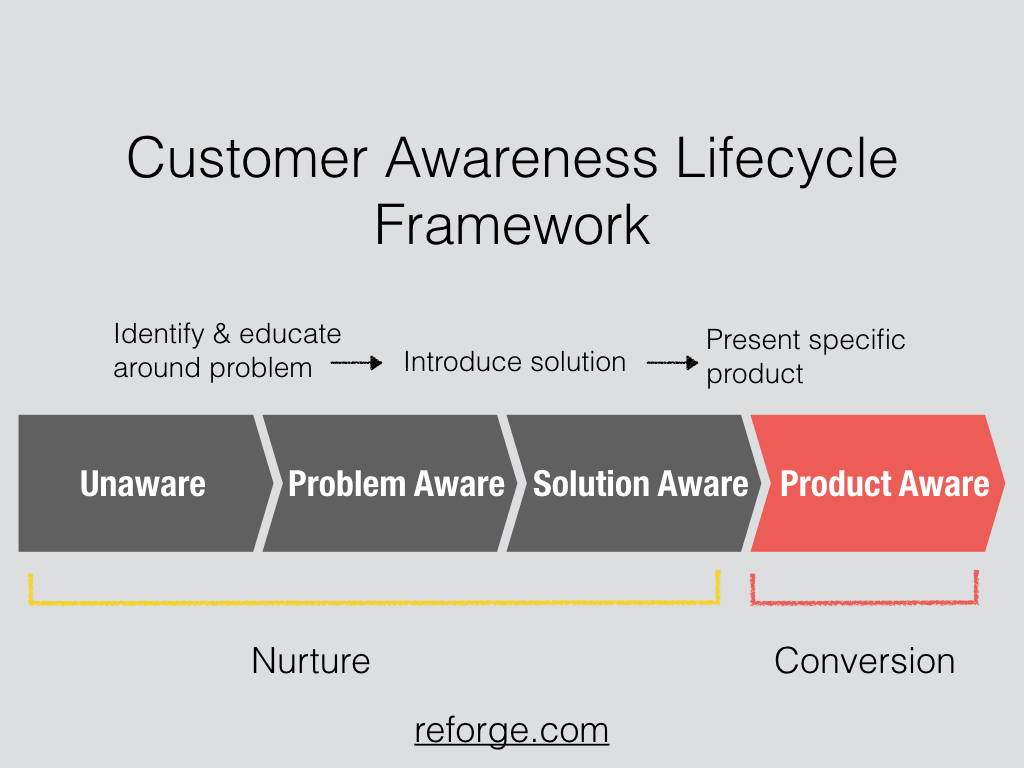 Customer Awareness Lifecycle Framework

Identify & educate around problem

Introduce solution

Present specific product

Unaware

Problem Aware

Solution Aware

Product Aware

Nurture

Conversion

reforge.com